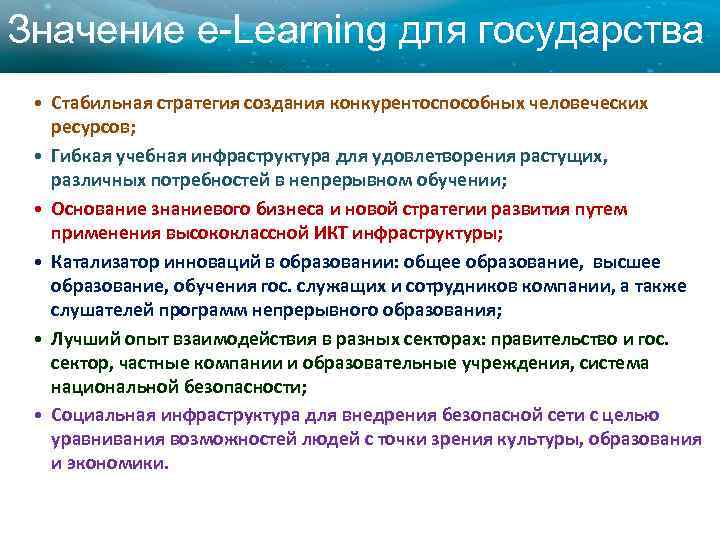 Значение e-Learning для государства

• Стабильная стратегия создания конкурентоспособных человеческих ресурсов;
• Гибкая учебная инфраструктура для удовлетворения растущих, различных потребностей в непрерывном обучении;
• Основание знаниевого бизнеса и новой стратегии развития путем применения высококлассной ИКТ инфраструктуры;
• Катализатор инноваций в образовании: общее образование, высшее образование, обучения гос. служащих и сотрудников компании, а также слушателей программ непрерывного образования;
• Лучший опыт взаимодействия в разных секторах: правительство и гос. сектор, частные компании и образовательные учреждения, система национальной безопасности;
• Социальная инфраструктура для внедрения безопасной сети с целью уравнивания возможностей людей с точки зрения культуры, образования и экономики.